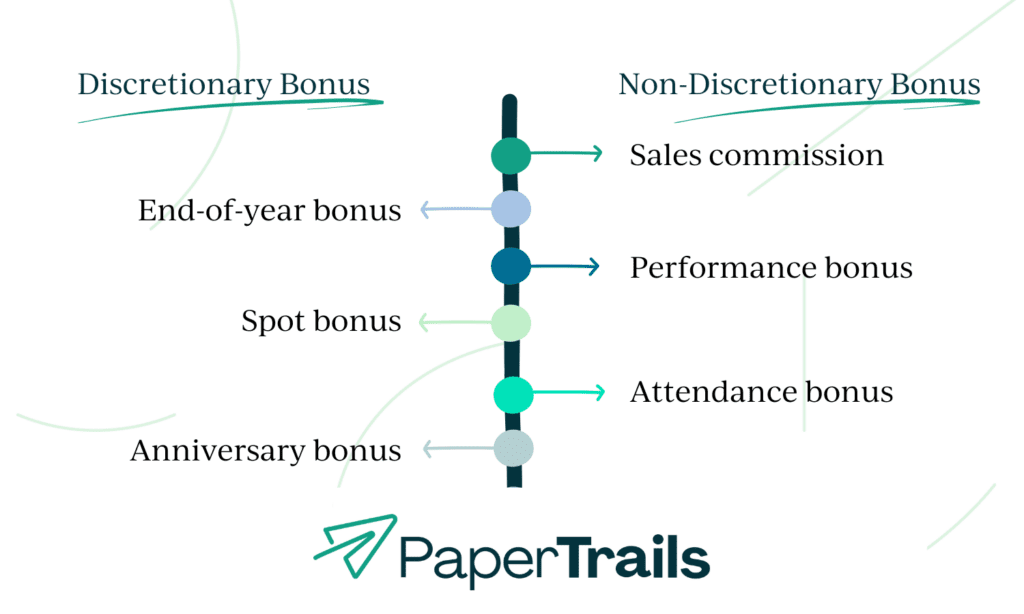 Discretionary Bonus

Non-Discretionary Bonus

Sales commission

End-of-year bonus

Performance bonus

Spot bonus

Attendance bonus

Anniversary bonus

PaperTrails